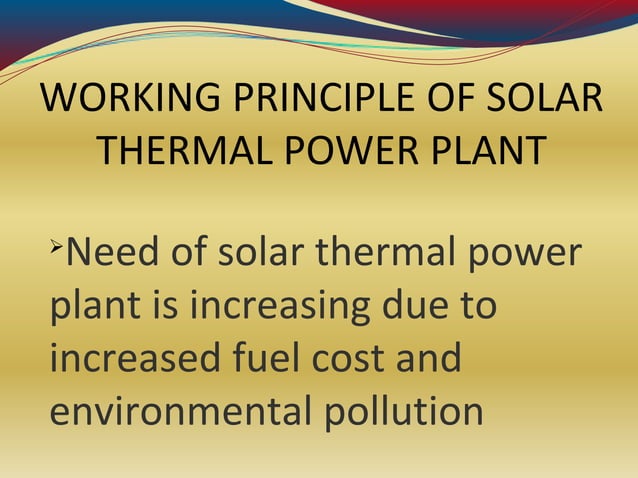 WORKING PRINCIPLE OF SOLAR THERMAL POWER PLANT

➢Need of solar thermal power plant is increasing due to increased fuel cost and environmental pollution